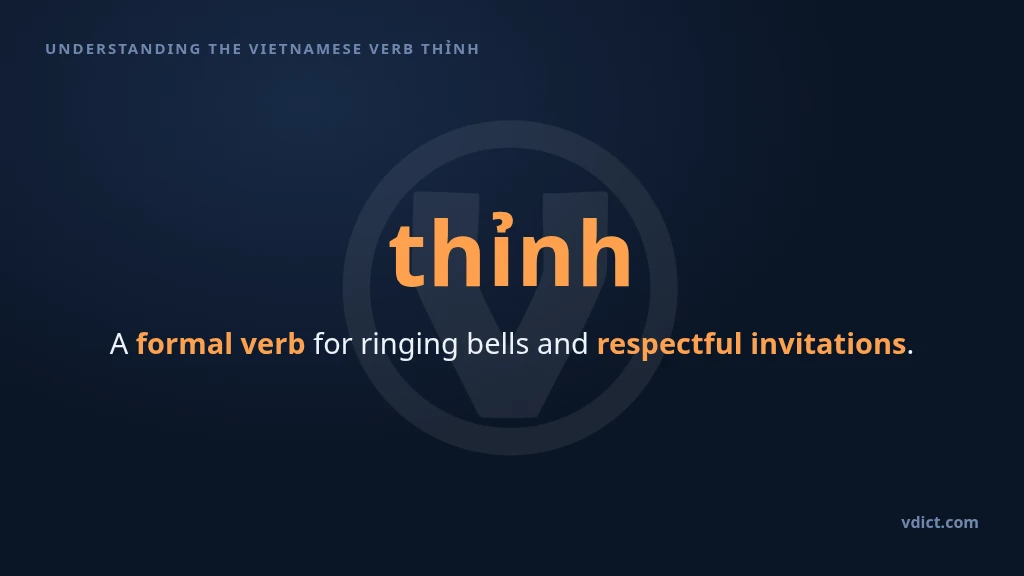 UNDERSTANDING THE VIETNAMESE VERB THỈNH

thỉnh

A formal verb for ringing bells and respectful invitations.

vdict.com